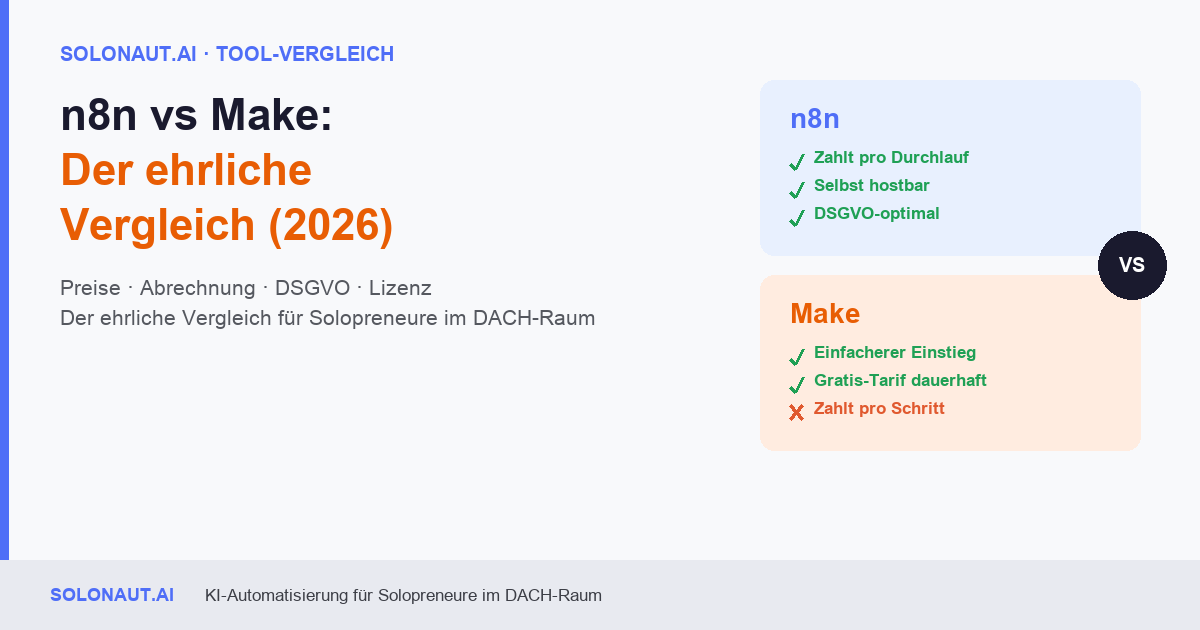 SOLONAUT.AI · TOOL-VERGLEICH

n8n vs Make:
Der ehrliche Vergleich (2026)

Preise · Abrechnung · DSGVO · Lizenz
Der ehrliche Vergleich für Solopreneure im DACH-Raum

n8n
✓ Zahlt pro Durchlauf
✓ Selbst hostbar
✓ DSGVO-optimal

VS

Make
✓ Einfacherer Einstieg
✓ Gratis-Tarif dauerhaft
✗ Zahlt pro Schritt

SOLONAUT.AI KI-Automatisierung für Solopreneure im DACH-Raum